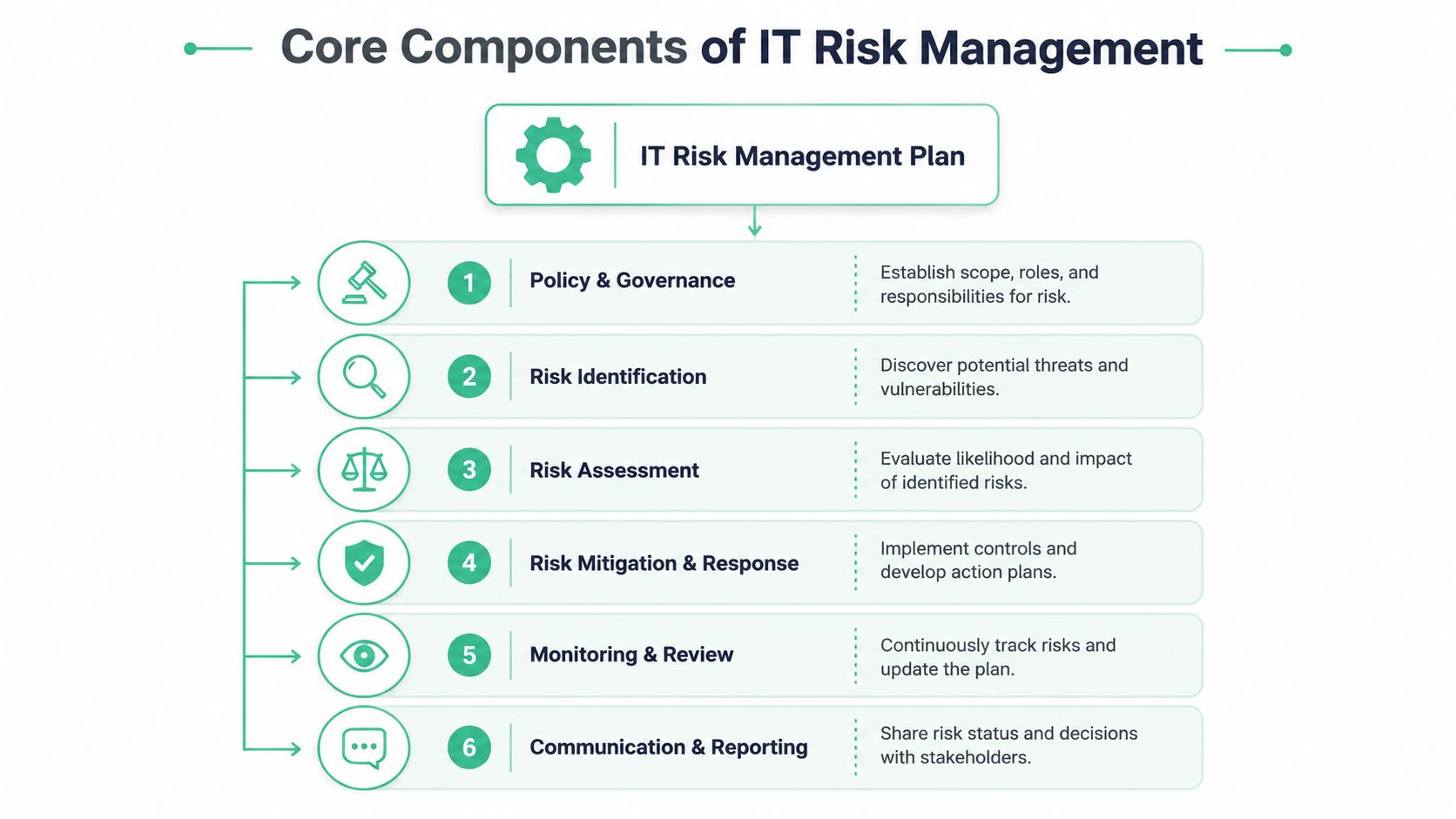 Core Components of IT Risk Management

IT Risk Management Plan

1 Policy & Governance
Establish scope, roles, and responsibilities for risk.

2 Risk Identification
Discover potential threats and vulnerabilities.

3 Risk Assessment
Evaluate likelihood and impact of identified risks.

4 Risk Mitigation & Response
Implement controls and develop action plans.

5 Monitoring & Review
Continuously track risks and update the plan.

6 Communication & Reporting
Share risk status and decisions with stakeholders.